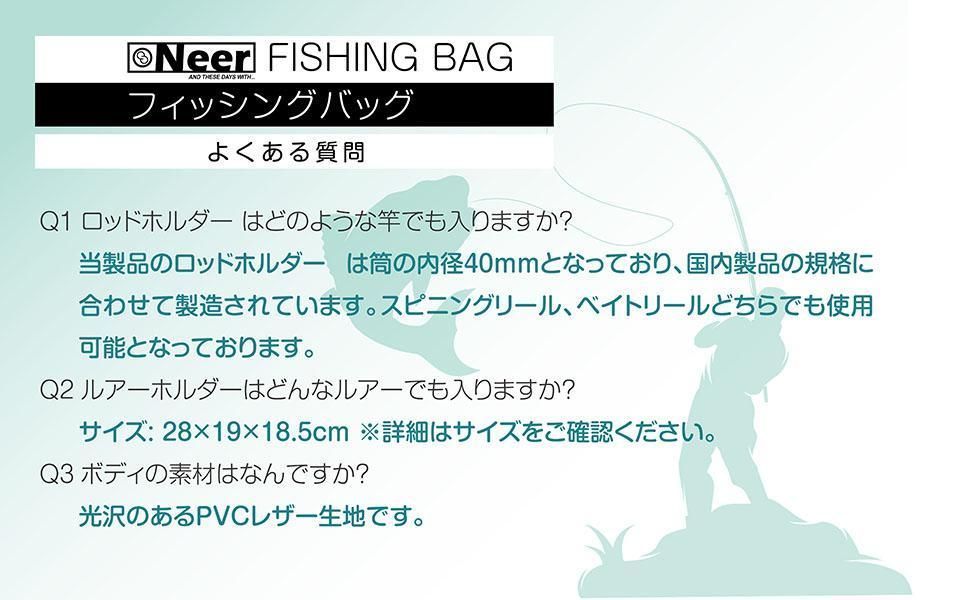 Neer FISHING BAG
AND THESE DAYS WITH...

フィッシングバッグ

よくある質問

Q1 ロッドホルダー はどのような竿でも入りますか?

当製品のロッドホルダー　は筒の内径40mmとなっており、国内製品の規格に合わせて製造されています。スピニングリール、ベイトリールどちらでも使用可能となっております。

Q2 ルアーホルダーはどんなルアーでも入りますか?

サイズ: 28×19×18.5cm ※詳細はサイズをご確認ください。

Q3 ボディの素材はなんですか?

光沢のあるPVCレザー生地です。